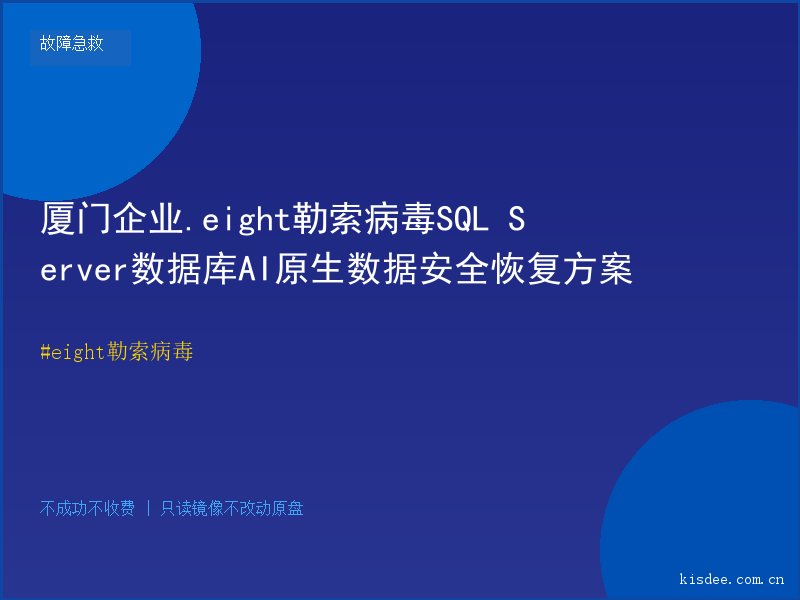 故障急救

厦门企业.eight勒索病毒SQL Server数据库AI原生数据安全恢复方案

#eight勒索病毒

不成功不收费 | 只读镜像不改动原盘

kisdee.com.cn